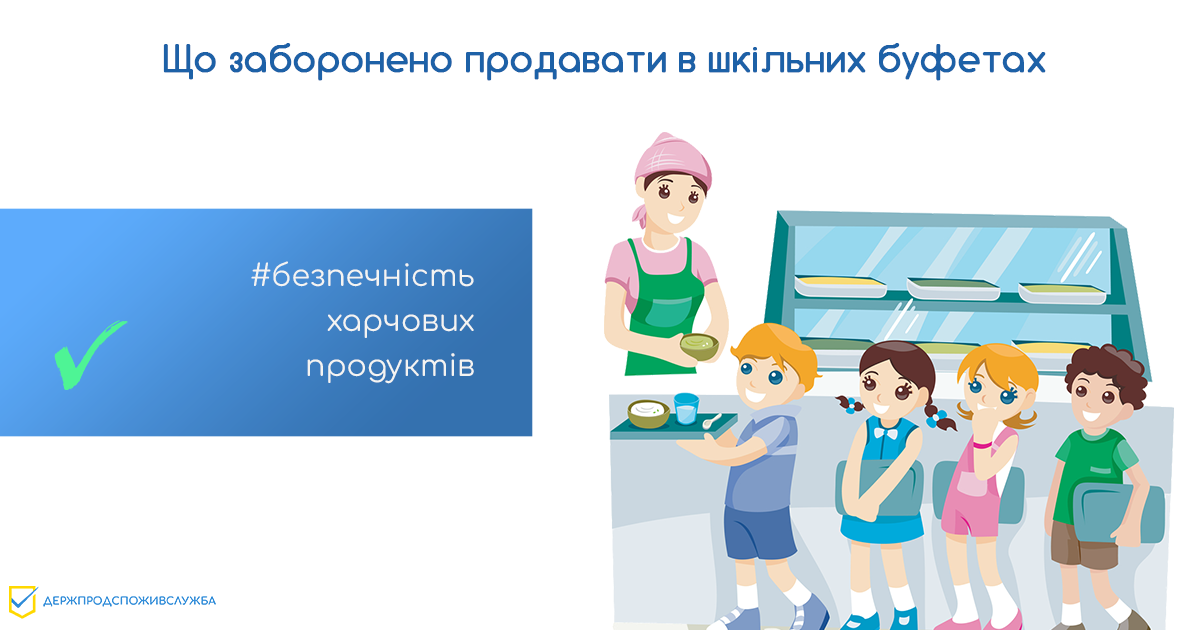 Що заборонено продавати в шкільних буфетах

#безпечність харчових продуктів

ДЕРЖПРОДСПОЖИВСЛУЖБА